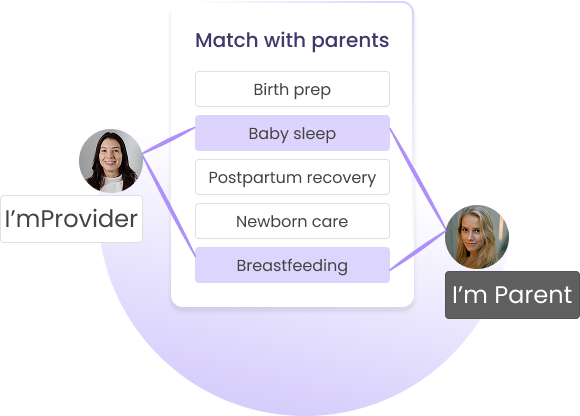 Match with parents

Birth prep

Baby sleep

Postpartum recovery

Newborn care

Breastfeeding

I’mProvider

I’m Parent